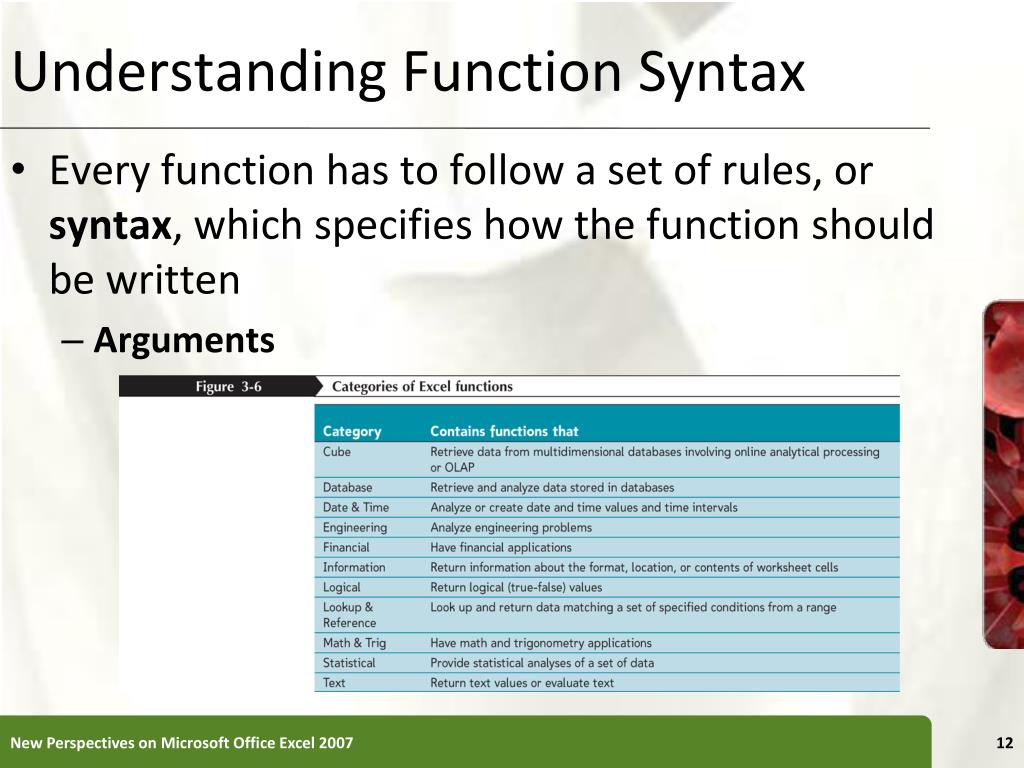 Understanding Function Syntax

• Every function has to follow a set of rules, or **syntax**, which specifies how the function should be written

– **Arguments**

Figure 3-6 Categories of Excel functions

| Category | Contains functions that |
|---|---|
| Cube | Retrieve data from multidimensional databases involving online analytical processing or OLAP |
| Database | Retrieve and analyze data stored in databases |
| Date & Time | Analyze or create date and time values and time intervals |
| Engineering | Analyze engineering problems |
| Financial | Have financial applications |
| Information | Return information about the format, location, or contents of worksheet cells |
| Logical | Return logical (true-false) values |
| Lookup & Reference | Look up and return data matching a set of specified conditions from a range |
| Math & Trig | Have math and trigonometry applications |
| Statistical | Provide statistical analyses of a set of data |
| Text | Return text values or evaluate text |

New Perspectives on Microsoft Office Excel 2007

12